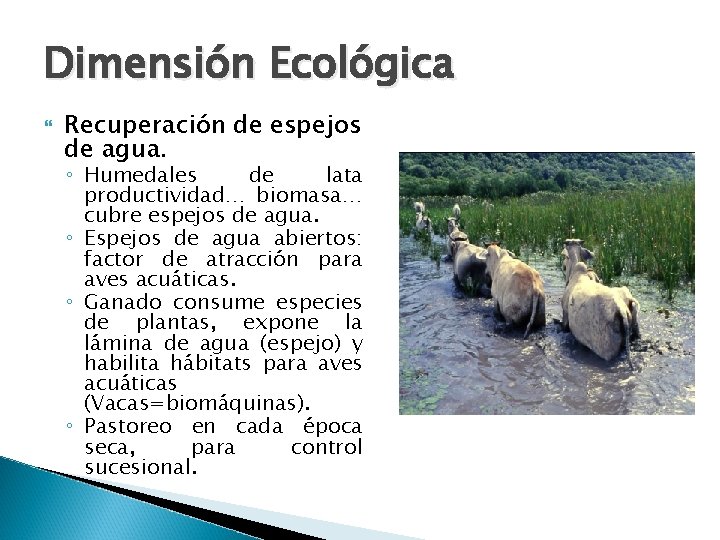 Dimensión Ecológica

Recuperación de espejos de agua.

◦ Humedales de lata productividad… biomasa… cubre espejos de agua.
◦ Espejos de agua abiertos: factor de atracción para aves acuáticas.
◦ Ganado consume especies de plantas, expone la lámina de agua (espejo) y habilita hábitats para aves acuáticas (Vacas=biomáquinas).
◦ Pastoreo en cada época seca, para control sucesional.